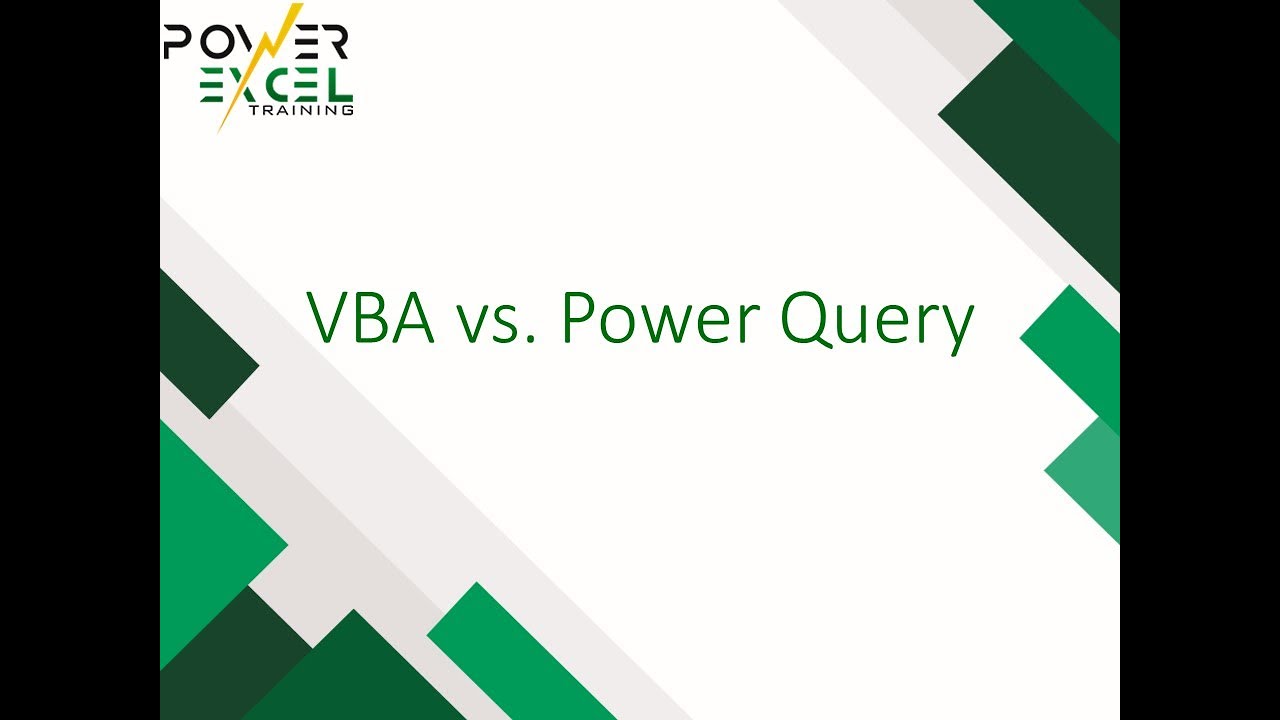 POWER
EXCEL
TRAINING

VBA vs. Power Query